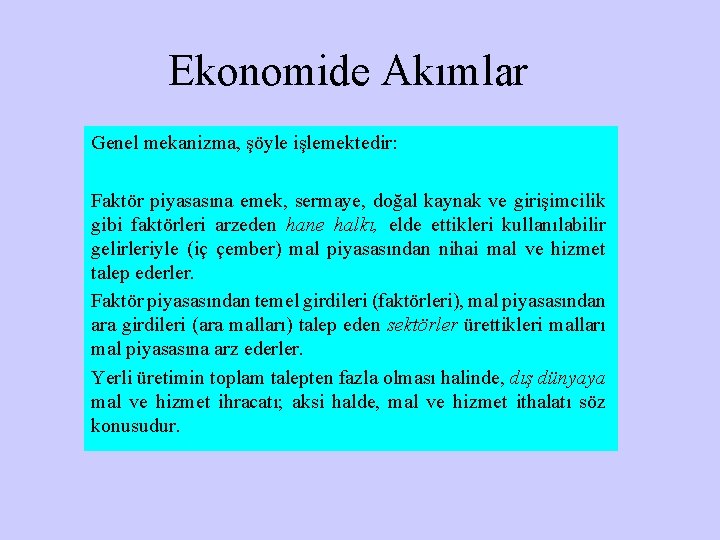 Ekonomide Akımlar

Genel mekanizma, şöyle işlemektedir:

Faktör piyasasına emek, sermaye, doğal kaynak ve girişimcilik gibi faktörleri arzeden hane halkı, elde ettikleri kullanılabilir gelirleriyle (iç çember) mal piyasasından nihai mal ve hizmet talep ederler.

Faktör piyasasından temel girdileri (faktörleri), mal piyasasından ara girdileri (ara malları) talep eden sektörler ürettikleri malları mal piyasasına arz ederler.

Yerli üretimin toplam talepten fazla olması halinde, dış dünyaya mal ve hizmet ihracatı; aksi halde, mal ve hizmet ithalatı söz konusudur.